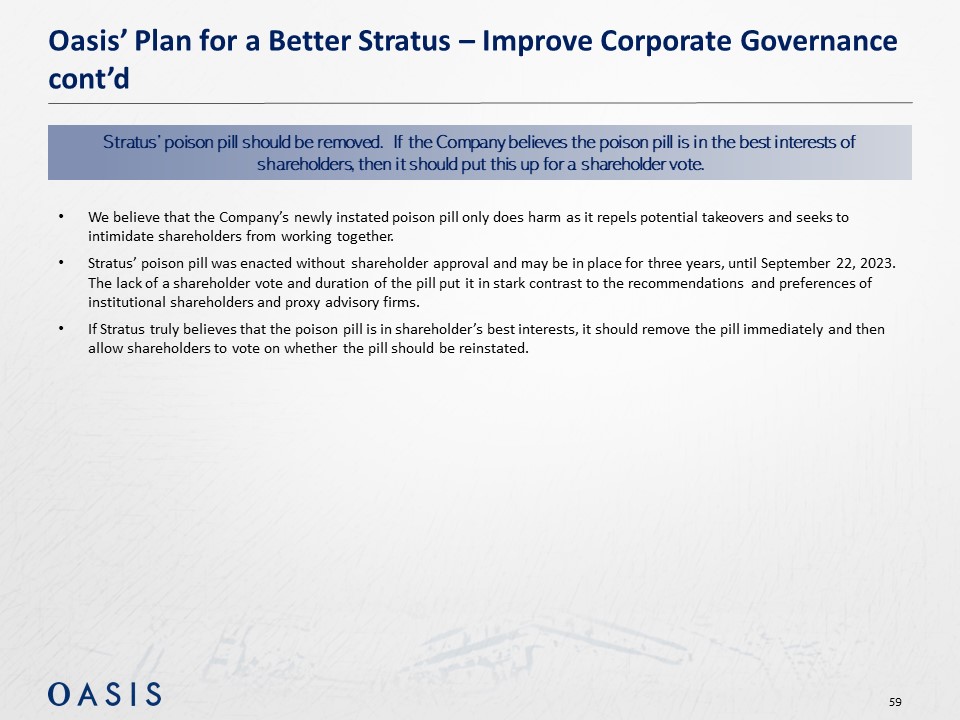 Oasis' Plan for a Better Stratus – Improve Corporate Governance cont'd

Stratus' poison pill should be removed. If the Company believes the poison pill is in the best interests of shareholders, then it should put this up for a shareholder vote.

• We believe that the Company's newly instated poison pill only does harm as it repels potential takeovers and seeks to intimidate shareholders from working together.

• Stratus' poison pill was enacted without shareholder approval and may be in place for three years, until September 22, 2023. The lack of a shareholder vote and duration of the pill put it in stark contrast to the recommendations and preferences of institutional shareholders and proxy advisory firms.

• If Stratus truly believes that the poison pill is in shareholder's best interests, it should remove the pill immediately and then allow shareholders to vote on whether the pill should be reinstated.

OASIS

59